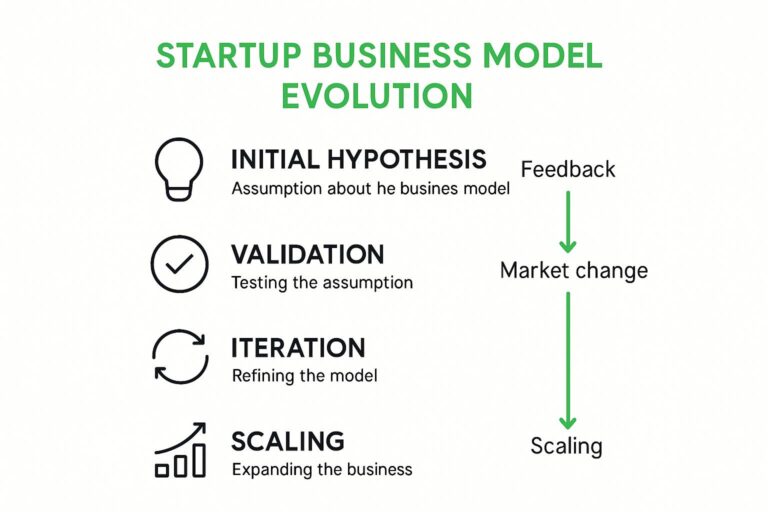 STARTUP BUSINESS MODEL EVOLUTION

INITIAL HYPOTHESIS
Assumption about he busines model

VALIDATION
Testing the assumption

ITERATION
Refining the model

SCALING
Expanding the business

Feedback

Market change

Scaling